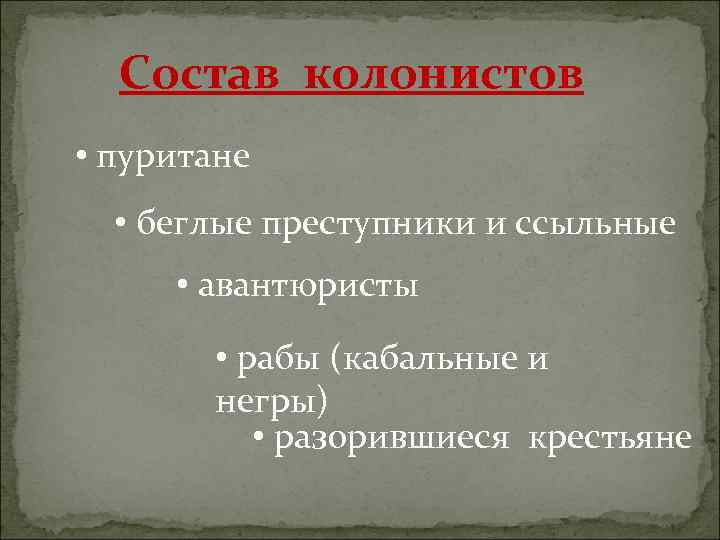 Состав колонистов

• пуритане

• беглые преступники и ссыльные

• авантюристы

• рабы (кабальные и негры)

• разорившиеся крестьяне